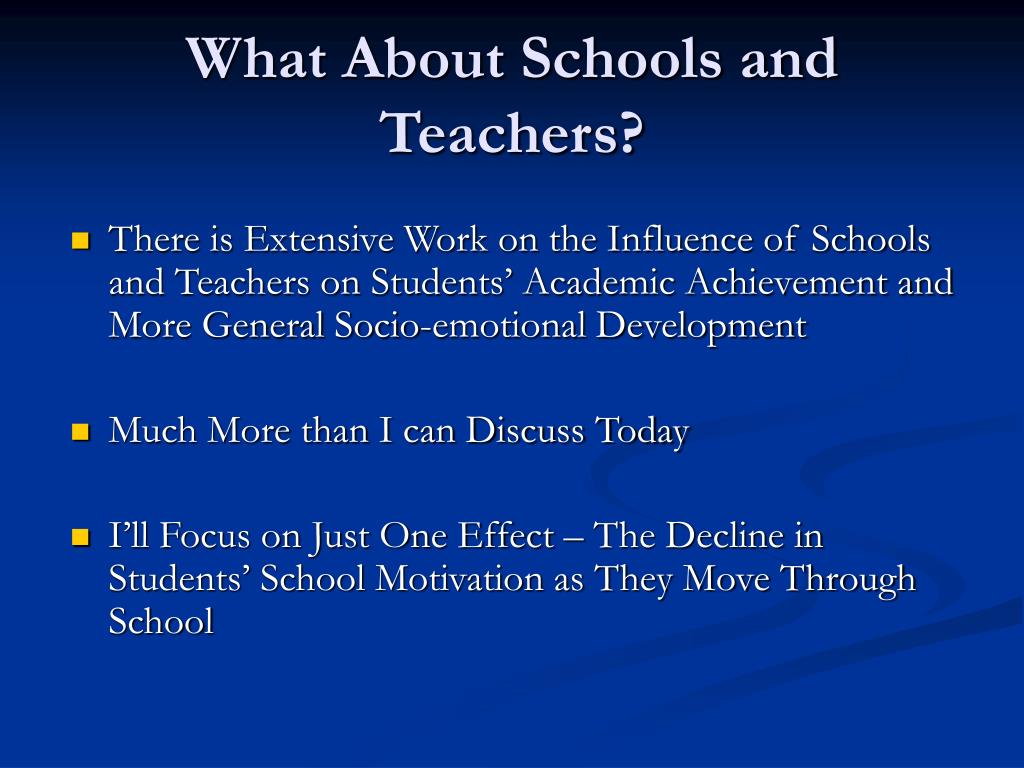 What About Schools and Teachers?

There is Extensive Work on the Influence of Schools and Teachers on Students’ Academic Achievement and More General Socio-emotional Development

Much More than I can Discuss Today

I’ll Focus on Just One Effect – The Decline in Students’ School Motivation as They Move Through School